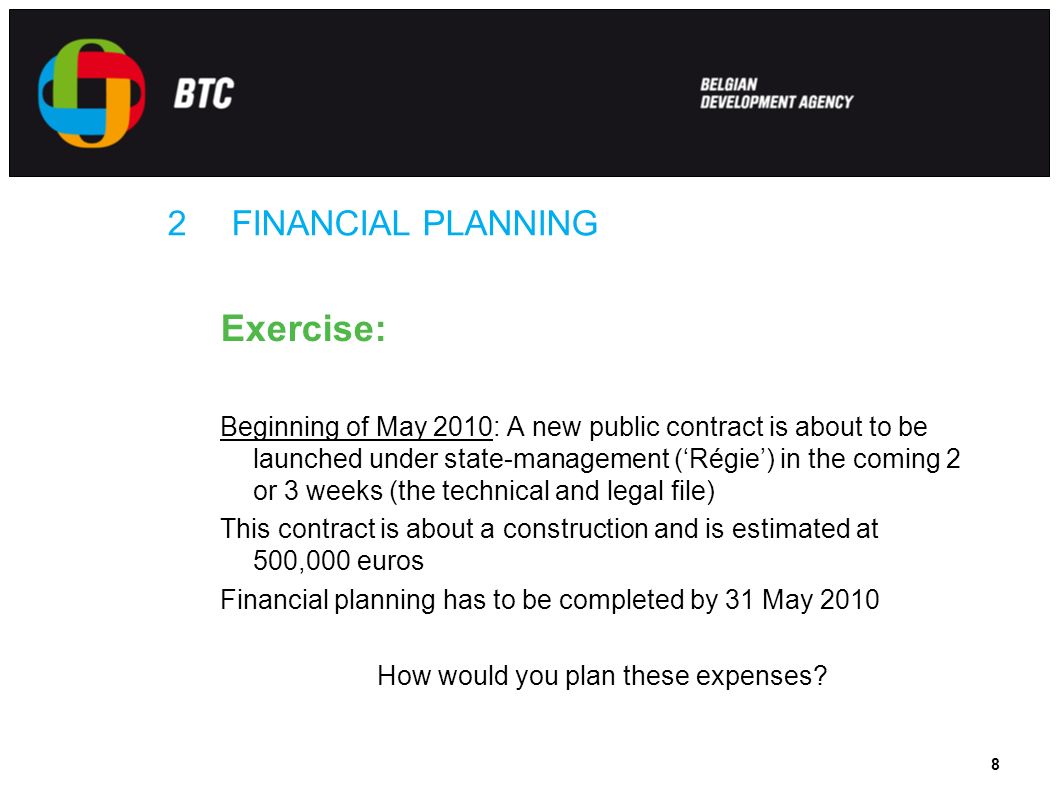 BTC

BELGIAN DEVELOPMENT AGENCY

2 FINANCIAL PLANNING

Exercise:

Beginning of May 2010: A new public contract is about to be launched under state-management ('Régie') in the coming 2 or 3 weeks (the technical and legal file)

This contract is about a construction and is estimated at 500,000 euros

Financial planning has to be completed by 31 May 2010

How would you plan these expenses?

8